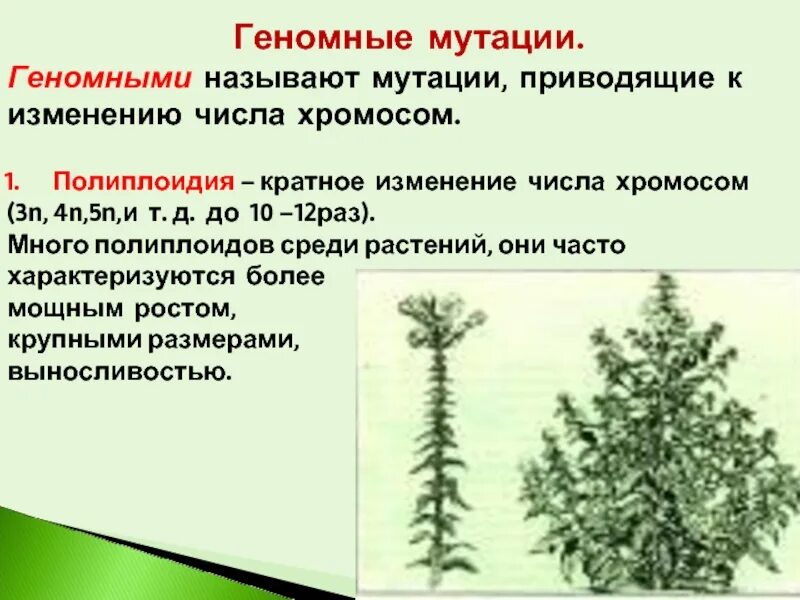 Геномные мутации.

Геномными называют мутации, приводящие к изменению числа хромосом.

1. Полиплоидия – кратное изменение числа хромосом (3n, 4n,5n,и т. д. до 10 –12раз).
Много полиплоидов среди растений, они часто характеризуются более мощным ростом, крупными размерами, выносливостью.